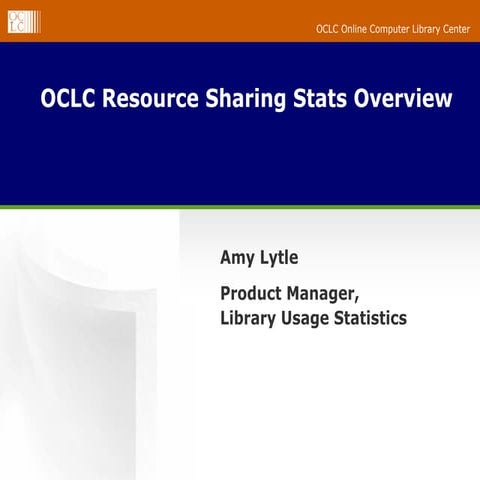 OCLC

OCLC Online Computer Library Center

OCLC Resource Sharing Stats Overview

Amy Lytle

Product Manager, Library Usage Statistics